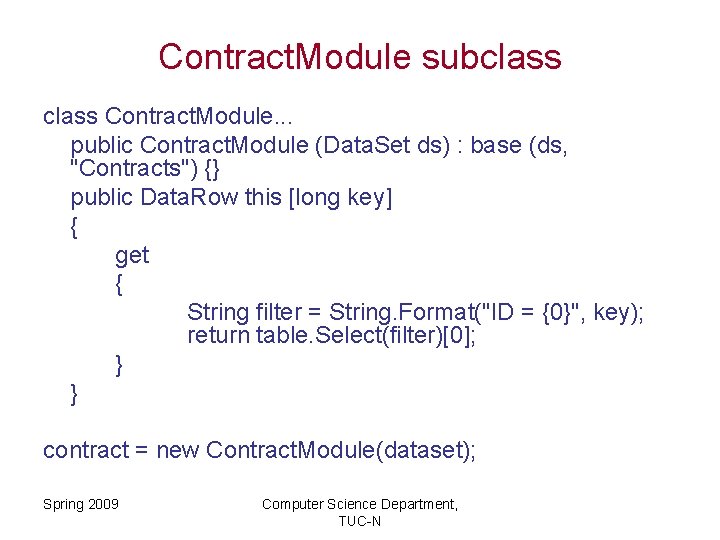 ContractModule subclass

class ContractModule...
public ContractModule (DataSet ds) : base (ds, "Contracts") {}
public DataRow this [long key]
{
get
{
String filter = String.Format("ID = {0}", key);
return table.Select(filter)[0];
}
}

contract = new ContractModule(dataset);

Spring 2009

Computer Science Department, TUC-N